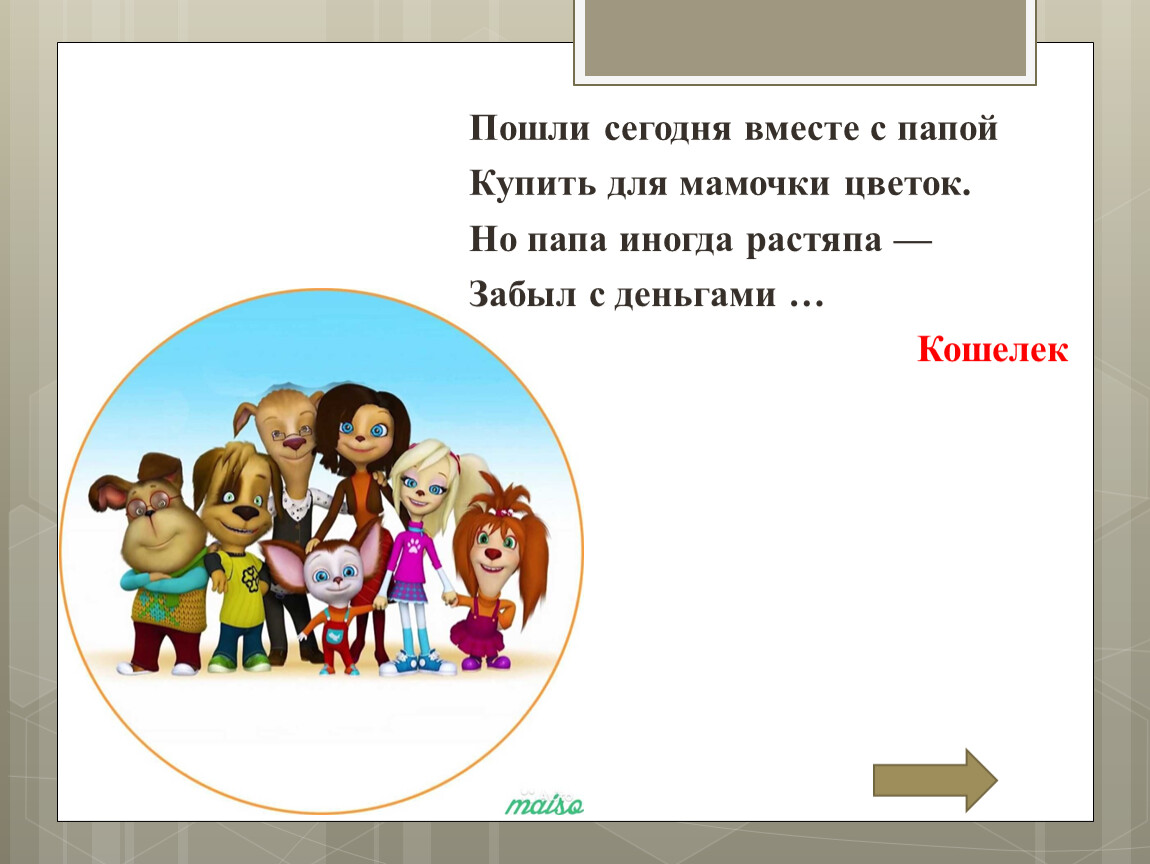 Пошли сегодня вместе с папой
Купить для мамочки цветок.
Но папа иногда растяпа —
Забыл с деньгами …

Кошелек

maiso